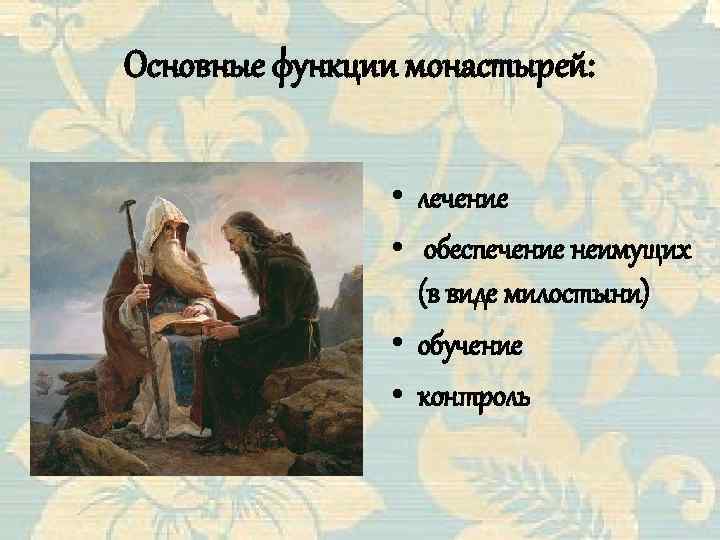 Основные функции монастырей:

• лечение
• обеспечение неимущих (в виде милостыни)
• обучение
• контроль